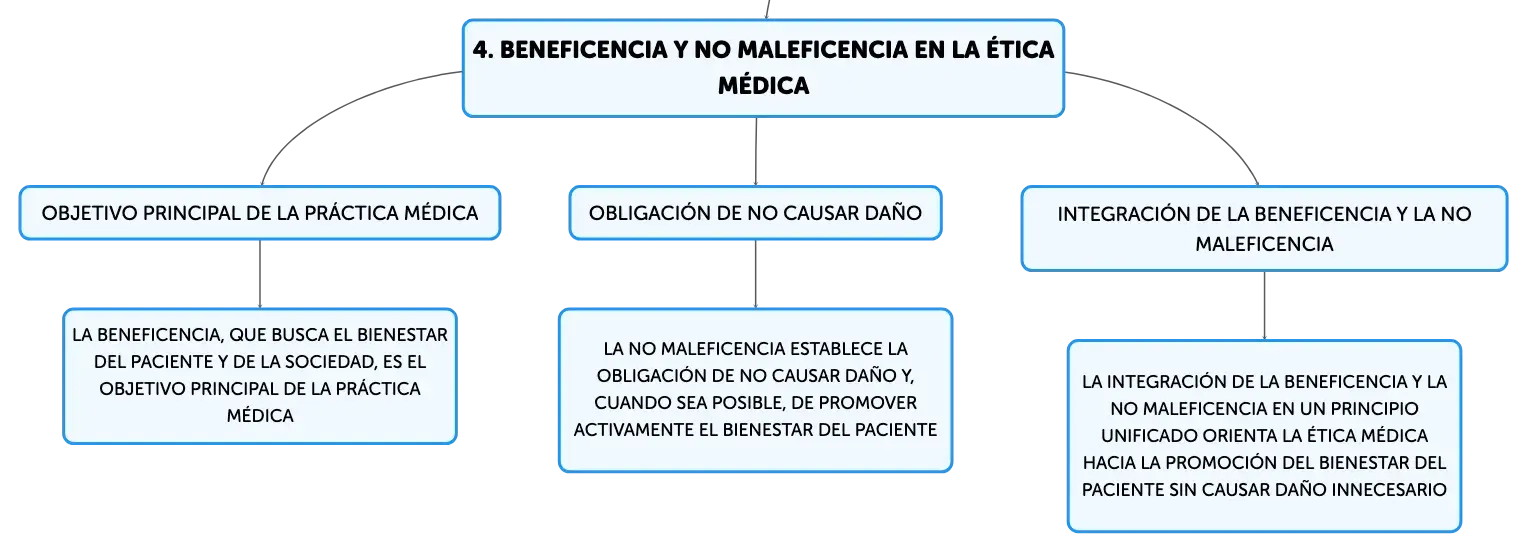 4. BENEFICENCIA Y NO MALEFICENCIA EN LA ÉTICA MÉDICA

OBJETIVO PRINCIPAL DE LA PRÁCTICA MÉDICA

LA BENEFICENCIA, QUE BUSCA EL BIENESTAR DEL PACIENTE Y DE LA SOCIEDAD, ES EL OBJETIVO PRINCIPAL DE LA PRÁCTICA MÉDICA

OBLIGACIÓN DE NO CAUSAR DAÑO

LA NO MALEFICENCIA ESTABLECE LA OBLIGACIÓN DE NO CAUSAR DAÑO Y, CUANDO SEA POSIBLE, DE PROMOVER ACTIVAMENTE EL BIENESTAR DEL PACIENTE

INTEGRACIÓN DE LA BENEFICENCIA Y LA NO MALEFICENCIA

LA INTEGRACIÓN DE LA BENEFICENCIA Y LA NO MALEFICENCIA EN UN PRINCIPIO UNIFICADO ORIENTA LA ÉTICA MÉDICA HACIA LA PROMOCIÓN DEL BIENESTAR DEL PACIENTE SIN CAUSAR DAÑO INNECESARIO